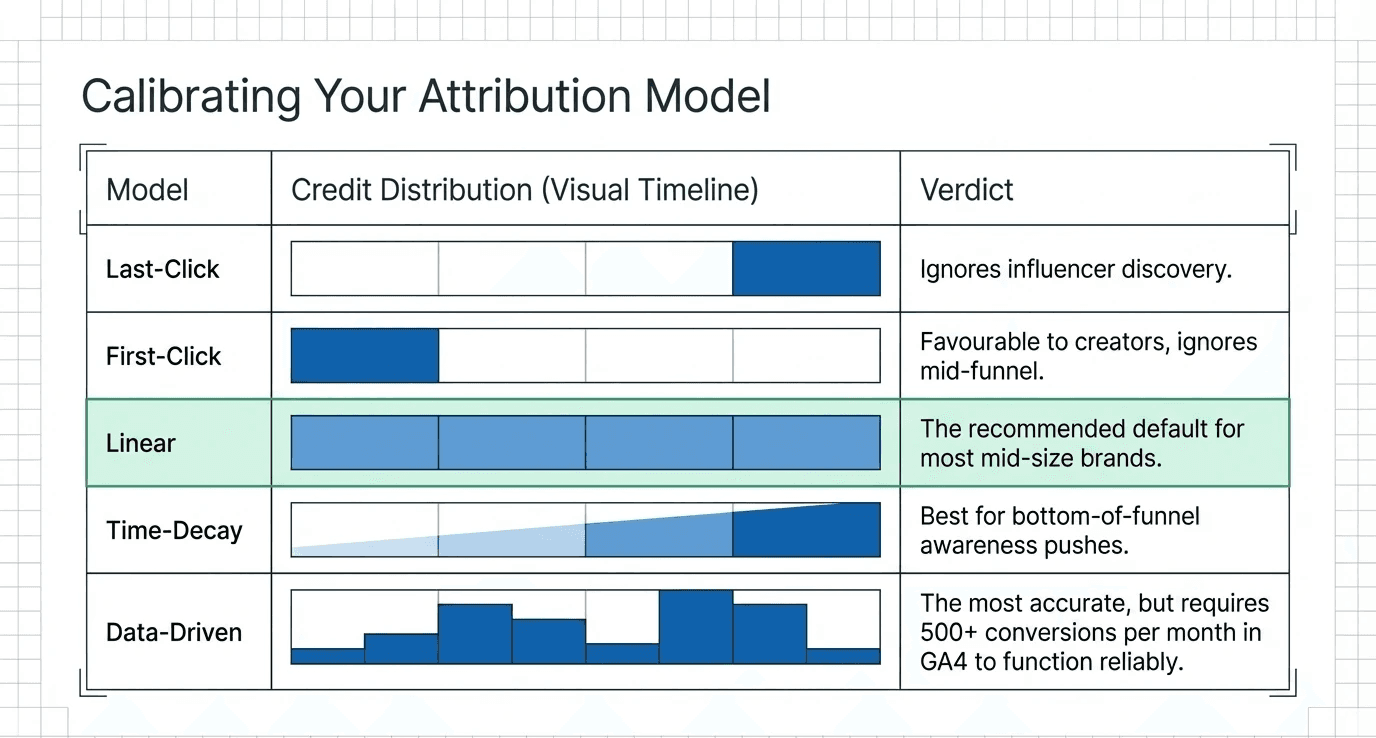 Calibrating Your Attribution Model

| Model | Credit Distribution (Visual Timeline) | Verdict |
|---|---|---|
| Last-Click | | Ignores influencer discovery. |
| First-Click | | Favourable to creators, ignores mid-funnel. |
| Linear | | The recommended default for most mid-size brands. |
| Time-Decay | | Best for bottom-of-funnel awareness pushes. |
| Data-Driven | | The most accurate, but requires 500+ conversions per month in GA4 to function reliably. |